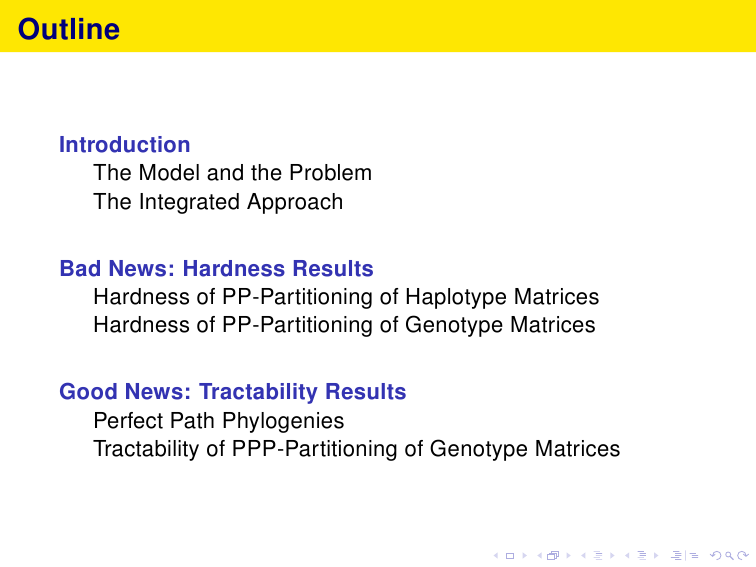 Outline

Introduction
The Model and the Problem
The Integrated Approach

Bad News: Hardness Results
Hardness of PP-Partitioning of Haplotype Matrices
Hardness of PP-Partitioning of Genotype Matrices

Good News: Tractability Results
Perfect Path Phylogenies
Tractability of PPP-Partitioning of Genotype Matrices